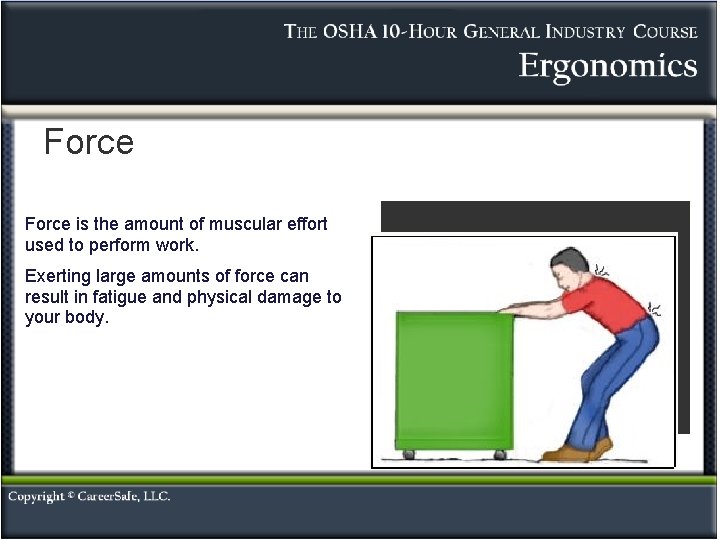 THE OSHA 10-HOUR GENERAL INDUSTRY COURSE
Ergonomics

Force

Force is the amount of muscular effort used to perform work.

Exerting large amounts of force can result in fatigue and physical damage to your body.

Copyright © CareerSafe, LLC.